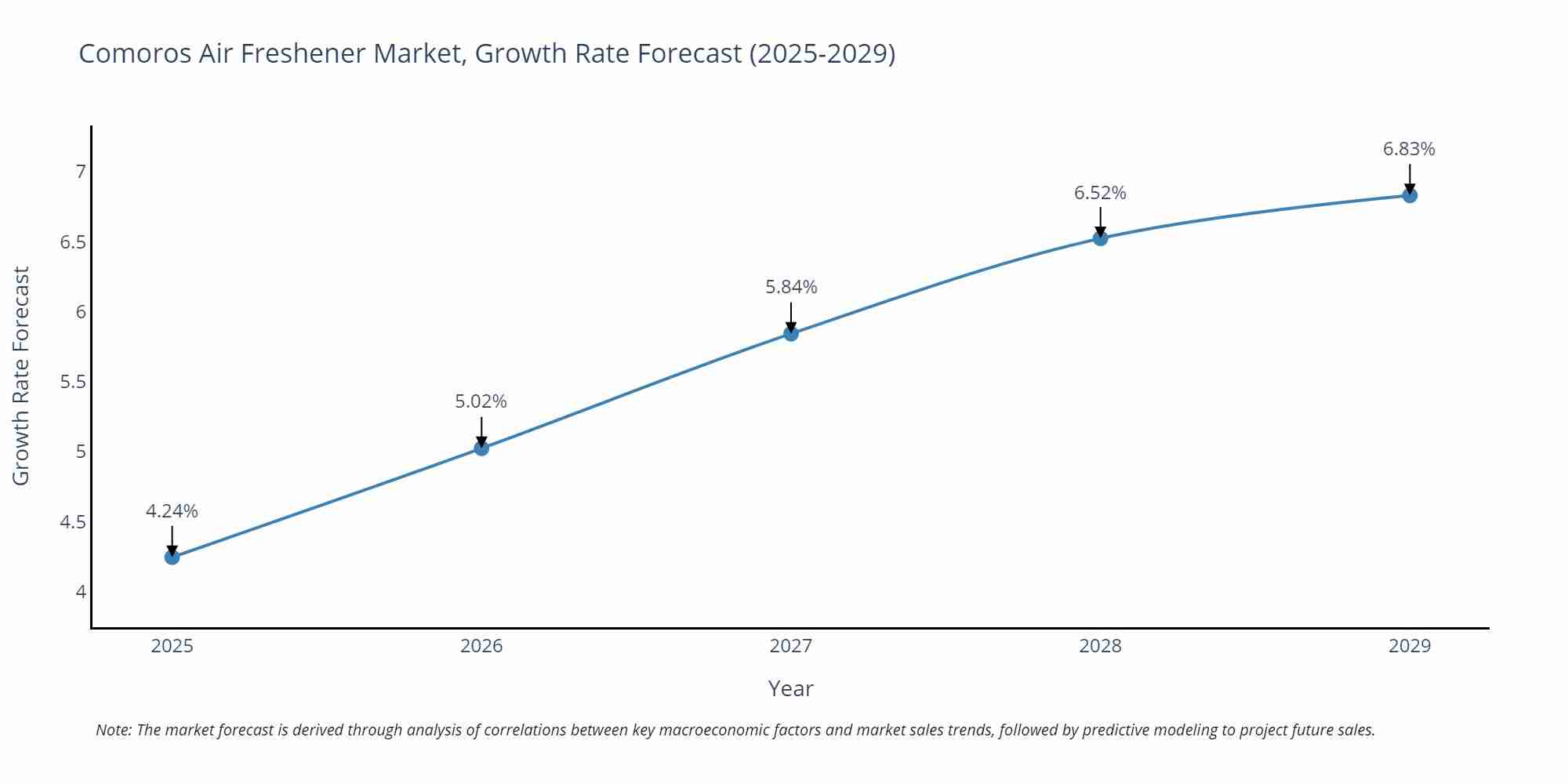 Comoros Air Freshener Market, Growth Rate Forecast (2025-2029)

Growth Rate Forecast

7
6.5
6
5.5
5
4.5
4

4.24%
5.02%
5.84%
6.52%
6.83%

2025
2026
2027
2028
2029

Year

Note: The market forecast is derived through analysis of correlations between key macroeconomic factors and market sales trends, followed by predictive modeling to project future sales.